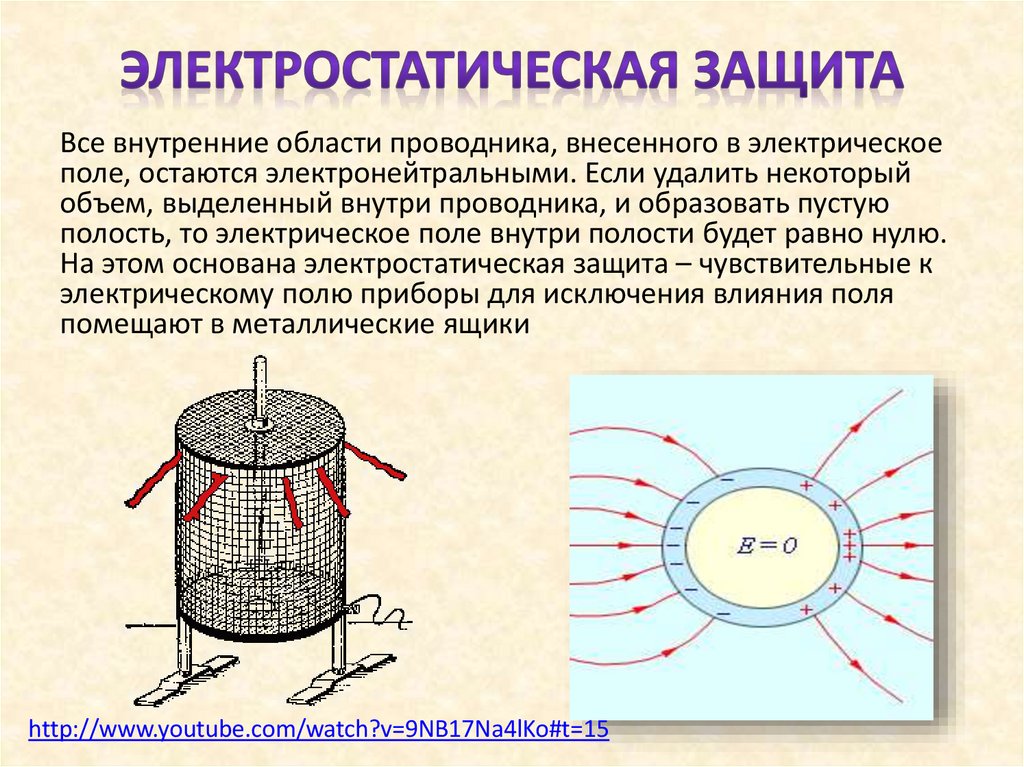 ЭЛЕКТРОСТАТИЧЕСКАЯ ЗАЩИТА

Все внутренние области проводника, внесенного в электрическое поле, остаются электронейтральными. Если удалить некоторый объем, выделенный внутри проводника, и образовать пустую полость, то электрическое поле внутри полости будет равно нулю. На этом основана электростатическая защита – чувствительные к электрическому полю приборы для исключения влияния поля помещают в металлические ящики

$E = 0$

http://www.youtube.com/watch?v=9NB17Na4lKo#t=15